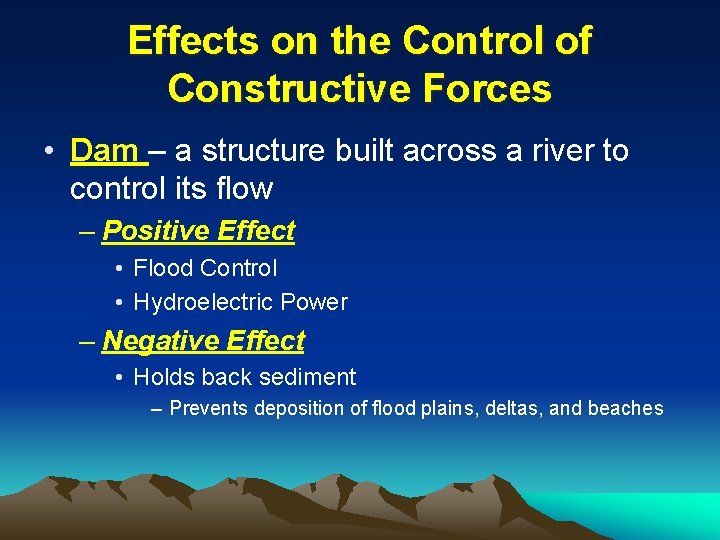 Effects on the Control of Constructive Forces

• Dam – a structure built across a river to control its flow

– Positive Effect

• Flood Control

• Hydroelectric Power

– Negative Effect

• Holds back sediment

– Prevents deposition of flood plains, deltas, and beaches